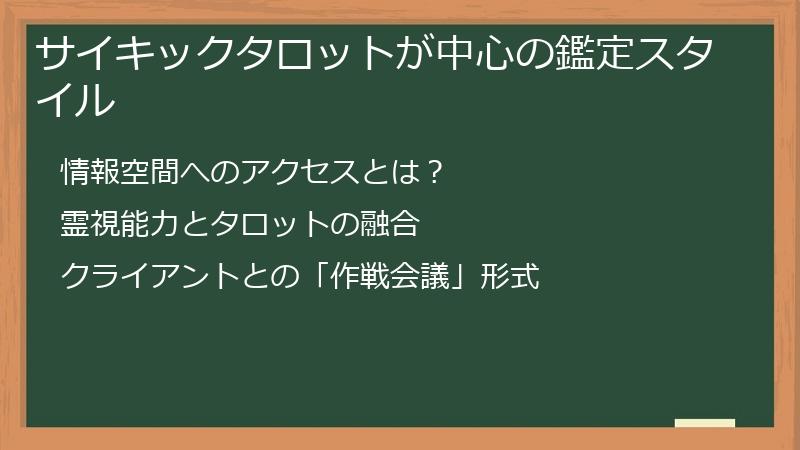 サイキックタロットが中心の鑑定スタイル

情報空間へのアクセスとは？

霊視能力とタロットの融合

クライアントとの「作戦会議」形式